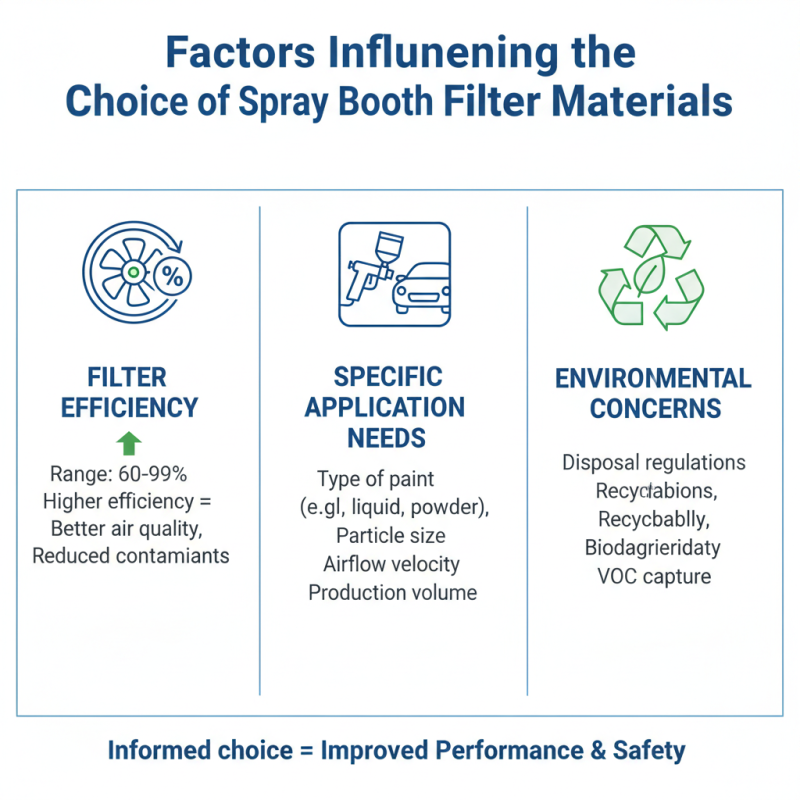 Factors Influnening the Choice of Spray Booth Filter Materials

%

FILTER EFFICIENCY

Range: 60-99%
Higher efficiency =
Better air quality,
Reduced contamiants

SPECIFIC APPLICATION NEEDS

Type of paint
(e.gl, liquid, powder),
Particle size
Airflow velocity
Production volume

ENVIRONMENTAL CONCERNS

Disposal regulations
Recycdabions,
Recycbablly,
Biodagrieridaty
VOC capture

Informed choice = Improved Performance & Safety